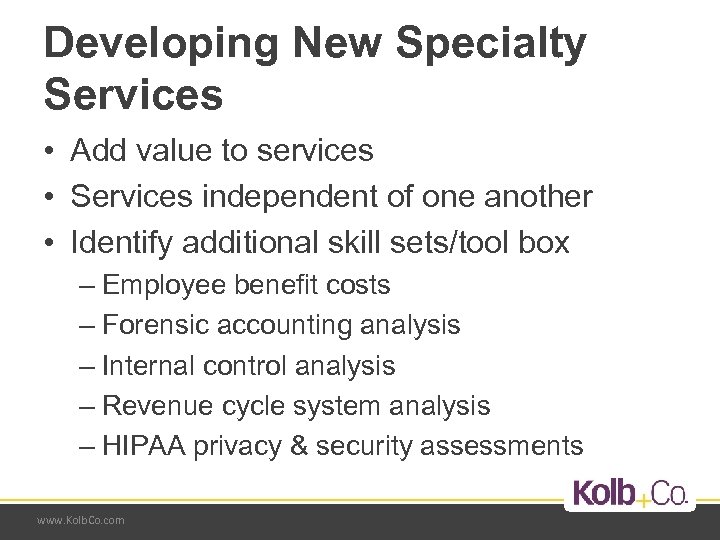 Developing New Specialty Services

• Add value to services
• Services independent of one another
• Identify additional skill sets/tool box
– Employee benefit costs
– Forensic accounting analysis
– Internal control analysis
– Revenue cycle system analysis
– HIPAA privacy & security assessments

Kolb+Co.

www.KolbCo.com